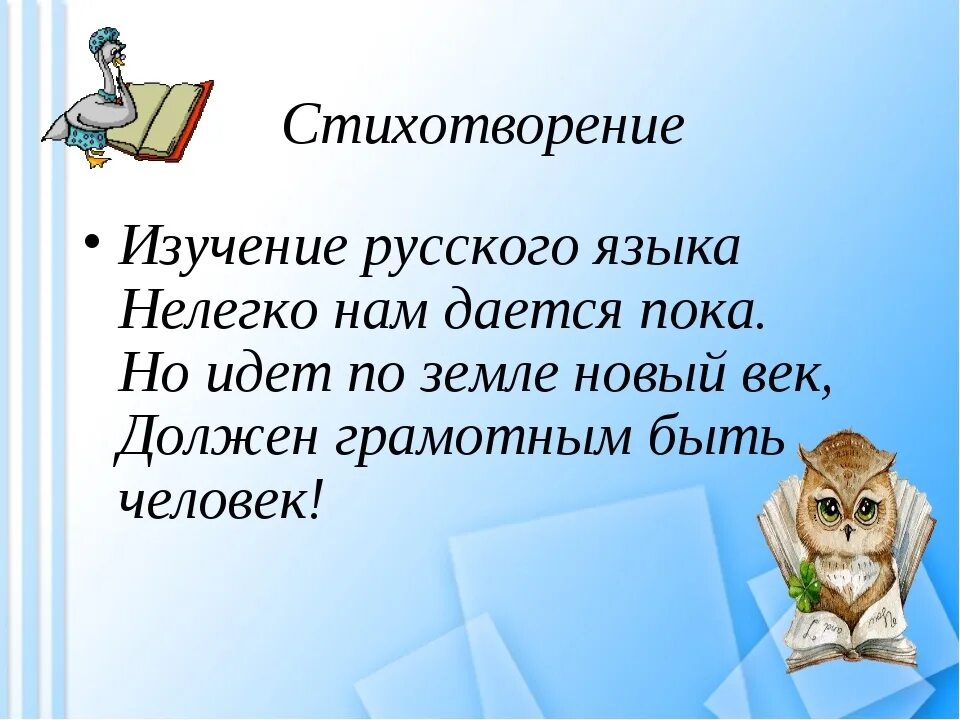 Стихотворение

• Изучение русского языка
Нелегко нам дается пока.
Но идет по земле новый век,
Должен грамотным быть человек!